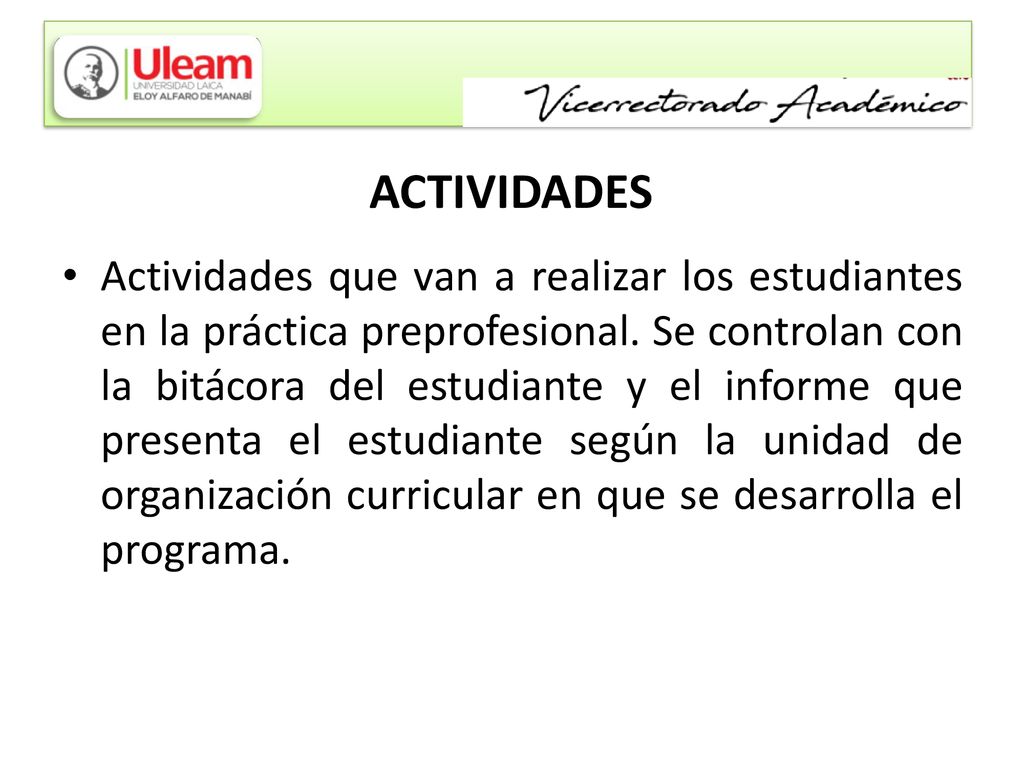 Uleam
UNIVERSIDAD LAICA
ELOY ALFARO DE MANABÍ

Vicerrectorado Académico

ACTIVIDADES

• Actividades que van a realizar los estudiantes en la práctica preprofesional. Se controlan con la bitácora del estudiante y el informe que presenta el estudiante según la unidad de organización curricular en que se desarrolla el programa.